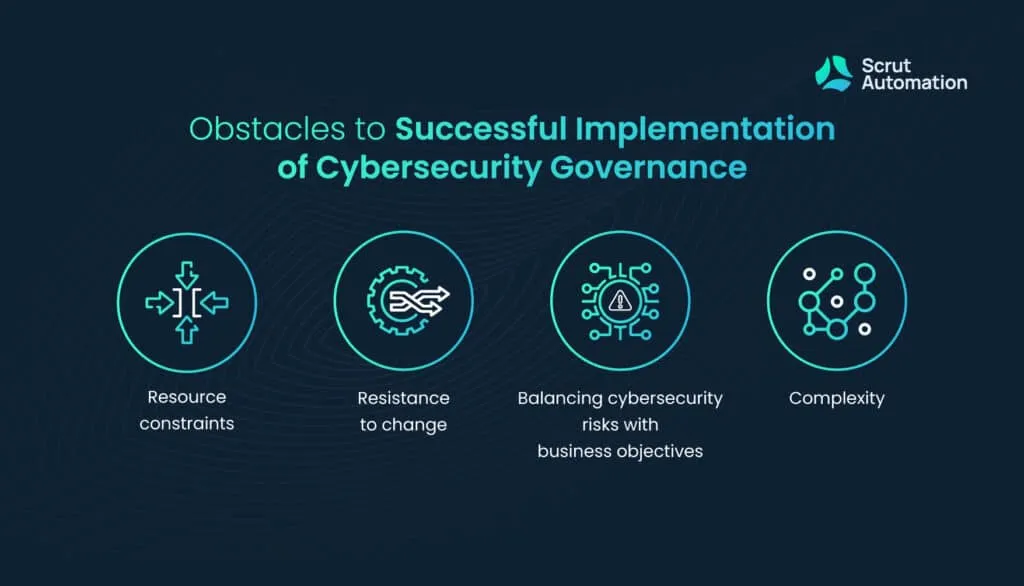 Scrut Automation

Obstacles to Successful Implementation of Cybersecurity Governance

Resource constraints

Resistance to change

Balancing cybersecurity risks with business objectives

Complexity